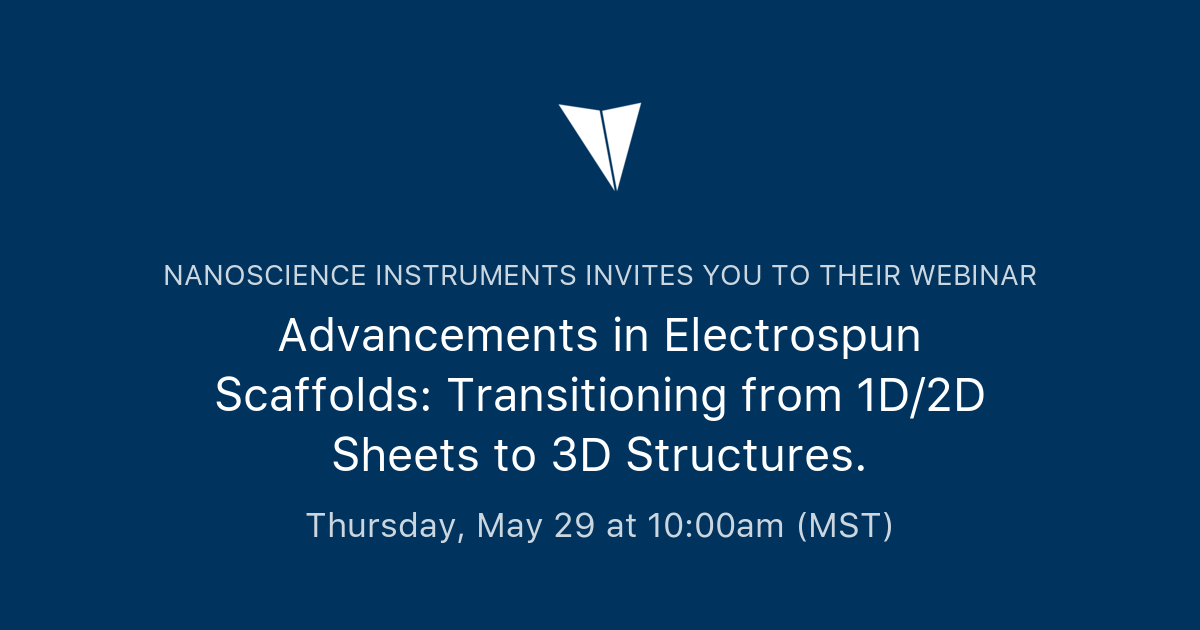 NANOSCIENCE INSTRUMENTS INVITES YOU TO THEIR WEBINAR

Advancements in Electrospun Scaffolds: Transitioning from 1D/2D Sheets to 3D Structures.

Thursday, May 29 at 10:00am (MST)